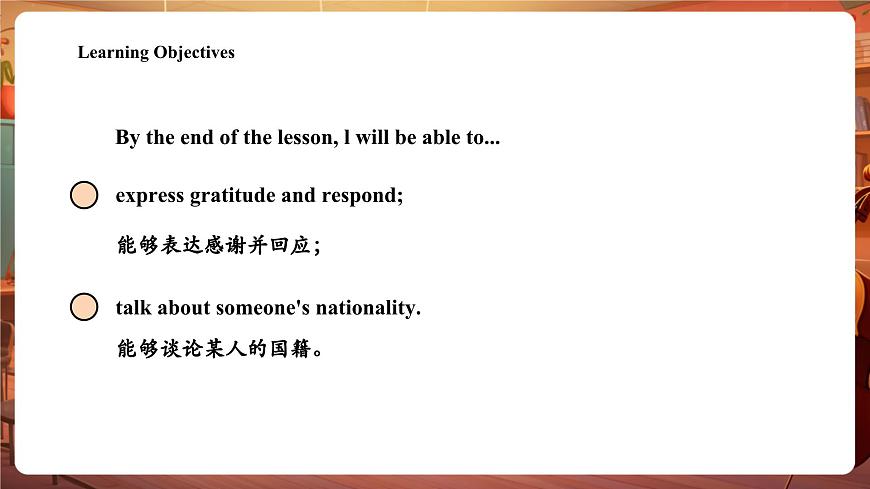 Learning Objectives

By the end of the lesson, l will be able to...

express gratitude and respond;

能够表达感谢并回应；

talk about someone's nationality.

能够谈论某人的国籍。